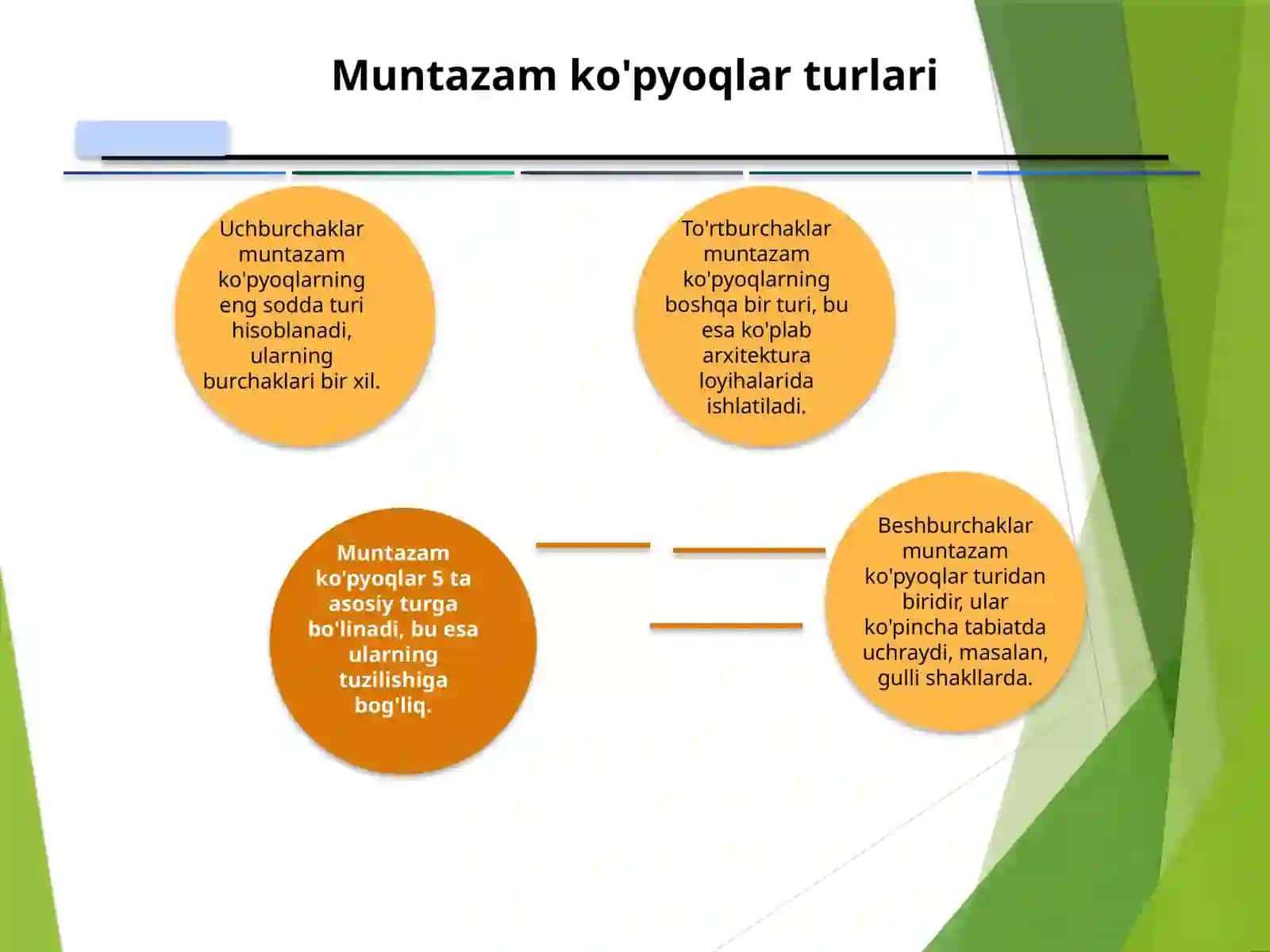 Muntazam ko'pyoqlar turlari

Uchburchaklar muntazam ko'pyoqlarning eng sodda turi hisoblanadi, ularning burchaklari bir xil.

To'rtburchaklar muntazam ko'pyoqlarning boshqa bir turi, bu esa ko'plab arxitektura loyihalarida ishlatiladi.

Muntazam ko'pyoqlar 5 ta asosiy turga bo'linadi, bu esa ularning tuzilishiga bog'liq.

Beshburchaklar muntazam ko'pyoqlar turidan biridir, ular ko'pincha tabiatda uchraydi, masalan, gulli shakllarda.